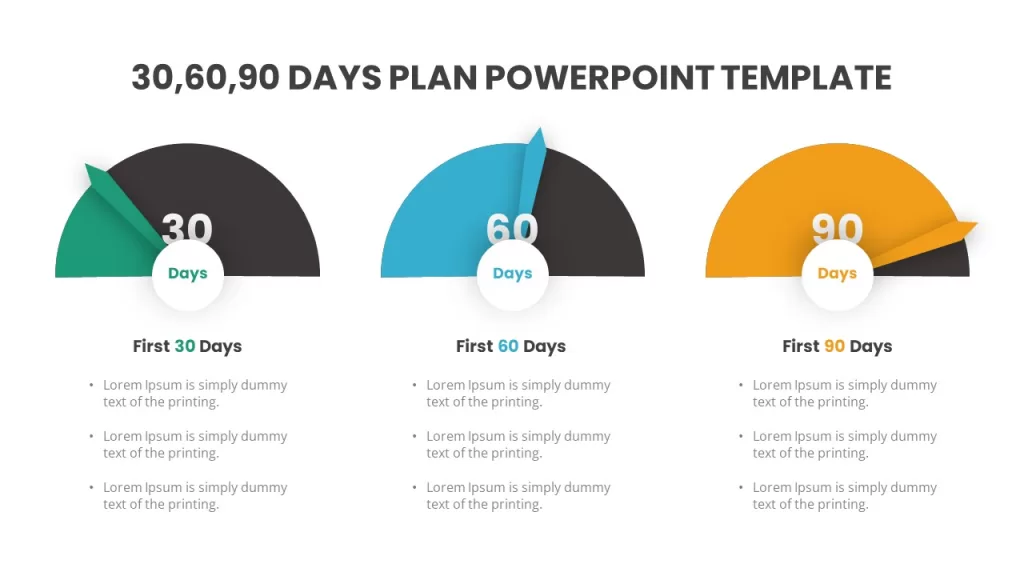 30,60,90 DAYS PLAN POWERPOINT TEMPLATE

30
Days

First 30 Days

• Lorem Ipsum is simply dummy text of the printing.

• Lorem Ipsum is simply dummy text of the printing.

• Lorem Ipsum is simply dummy text of the printing.

60
Days

First 60 Days

• Lorem Ipsum is simply dummy text of the printing.

• Lorem Ipsum is simply dummy text of the printing.

• Lorem Ipsum is simply dummy text of the printing.

90
Days

First 90 Days

• Lorem Ipsum is simply dummy text of the printing.

• Lorem Ipsum is simply dummy text of the printing.

• Lorem Ipsum is simply dummy text of the printing.